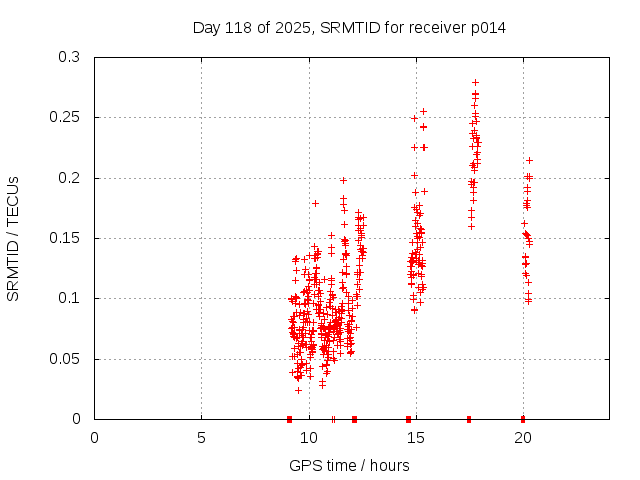 Day 118 of 2025, SRMTID for receiver p014

SRMTID / TECUs

0.3
0.25
0.2
0.15
0.1
0.05
0

0
5
10
15
20

GPS time / hours